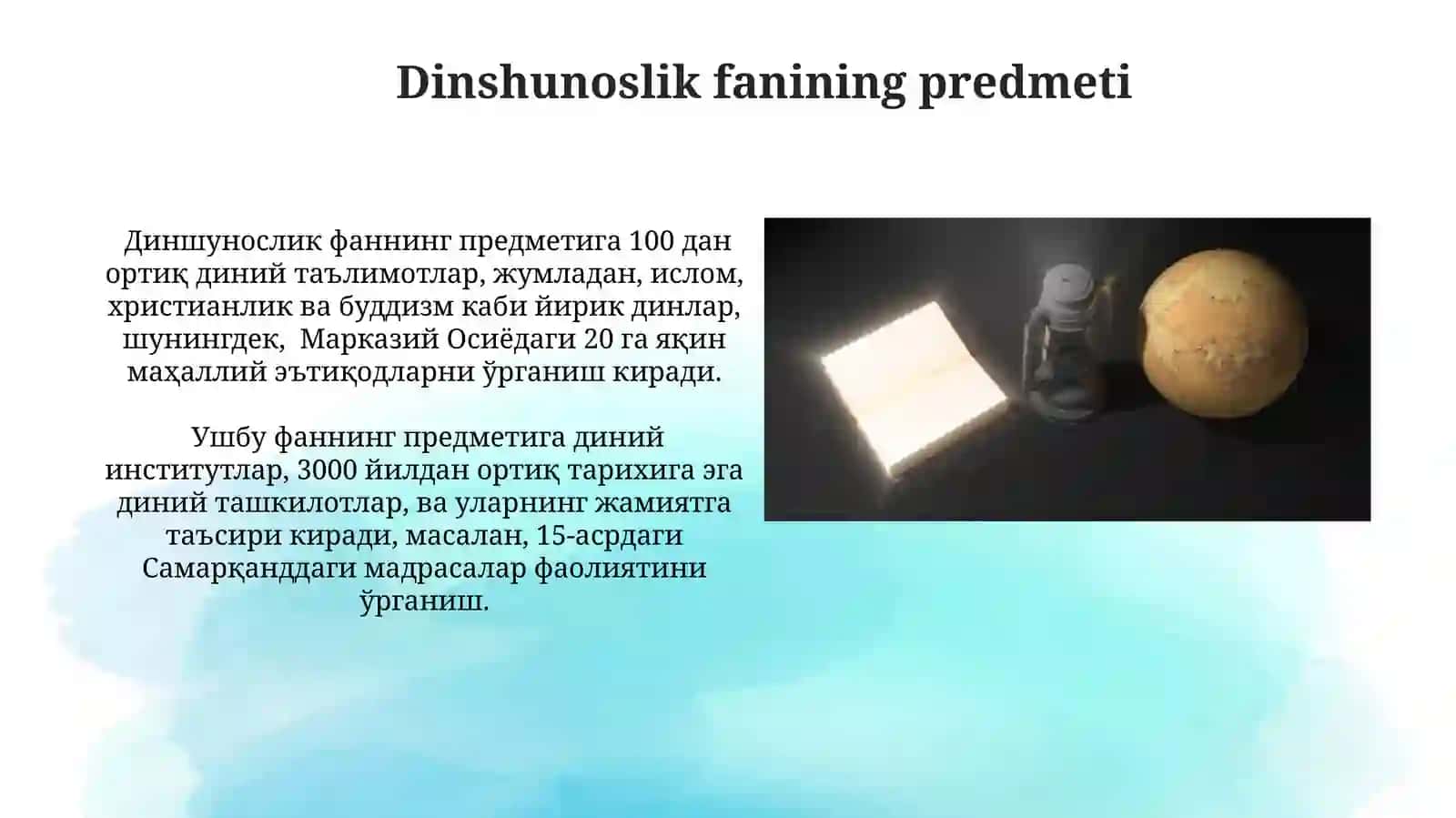 Dinshunoslik fanining predmeti

Диншунослик фаннинг предметига 100 дан ортиқ диний таълимотлар, жумладан, ислом, христианлик ва буддизм каби йирик динлар, шунингдек, Марказий Осиёдаги 20 га яқин маҳаллий эътиқодларни ўрганиш киради.

Ушбу фаннинг предметига диний институтлар, 3000 йилдан ортиқ тарихига эга диний ташкилотлар, ва уларнинг жамиятга таъсири киради, масалан, 15-асрдаги Самарқанддаги мадрасалар фаолиятини ўрганиш.